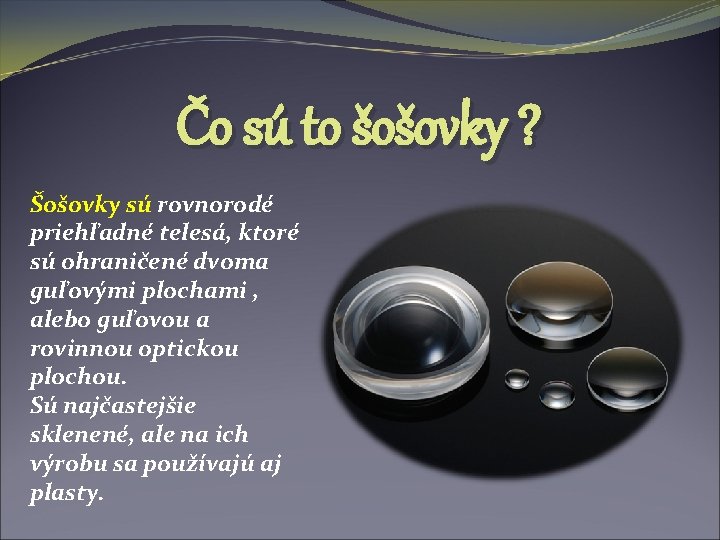 Čo sú to šošovky ?

Šošovky sú rovnorodé priehľadné telesá, ktoré sú ohraničené dvoma guľovými plochami , alebo guľovou a rovinnou optickou plochou.
Sú najčastejšie sklenené, ale na ich výrobu sa používajú aj plasty.